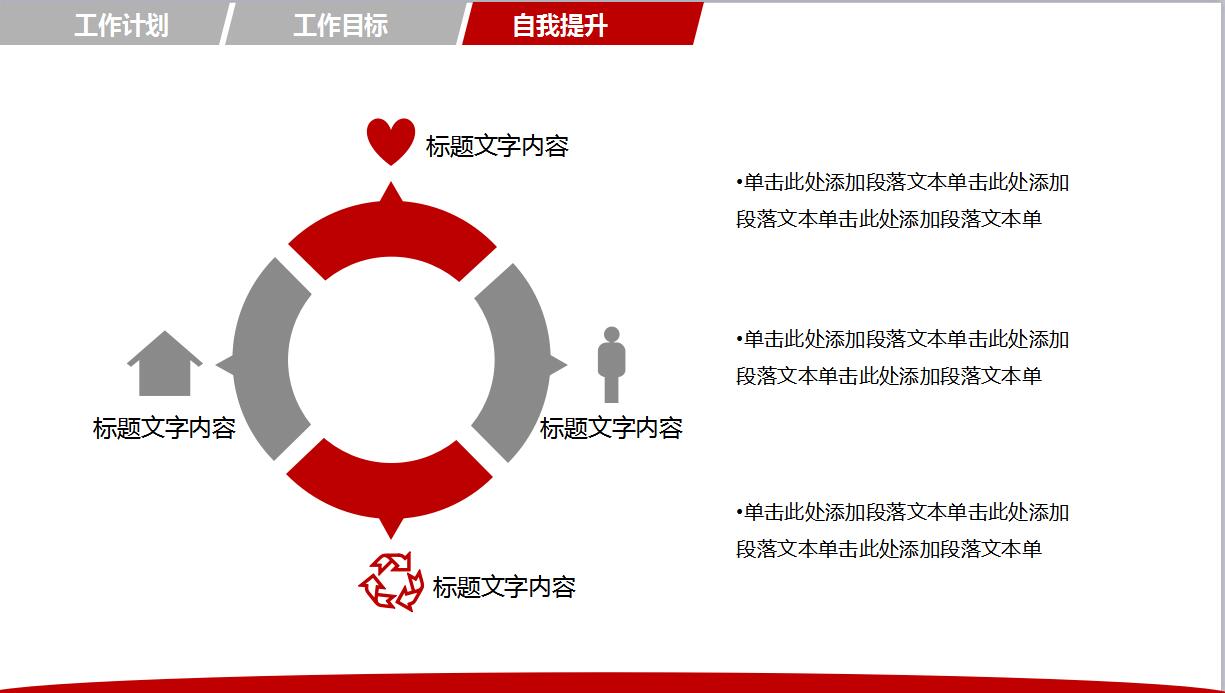 工作计划
工作目标
自我提升

标题文字内容

标题文字内容

标题文字内容

标题文字内容

•单击此处添加段落文本单击此处添加段落文本单击此处添加段落文本单

•单击此处添加段落文本单击此处添加段落文本单击此处添加段落文本单

•单击此处添加段落文本单击此处添加段落文本单击此处添加段落文本单